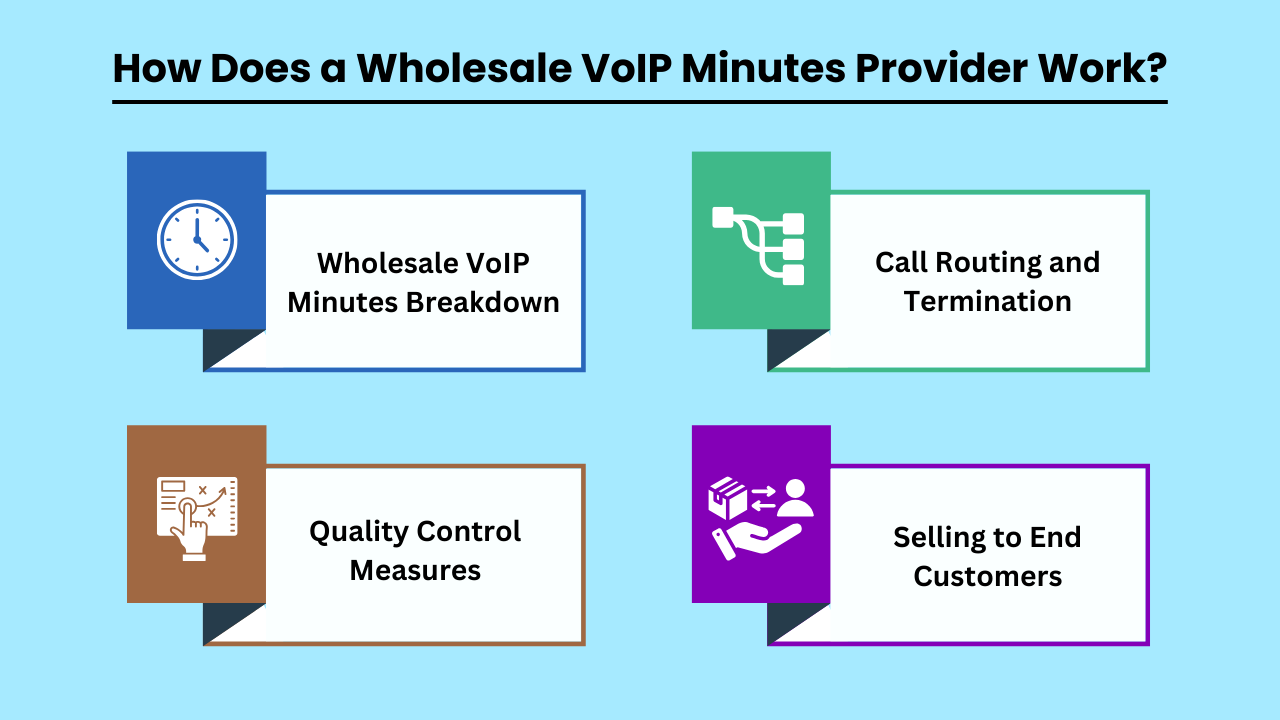 How Does a Wholesale VoIP Minutes Provider Work?

Wholesale VoIP Minutes Breakdown

Call Routing and Termination

Quality Control Measures

Selling to End Customers